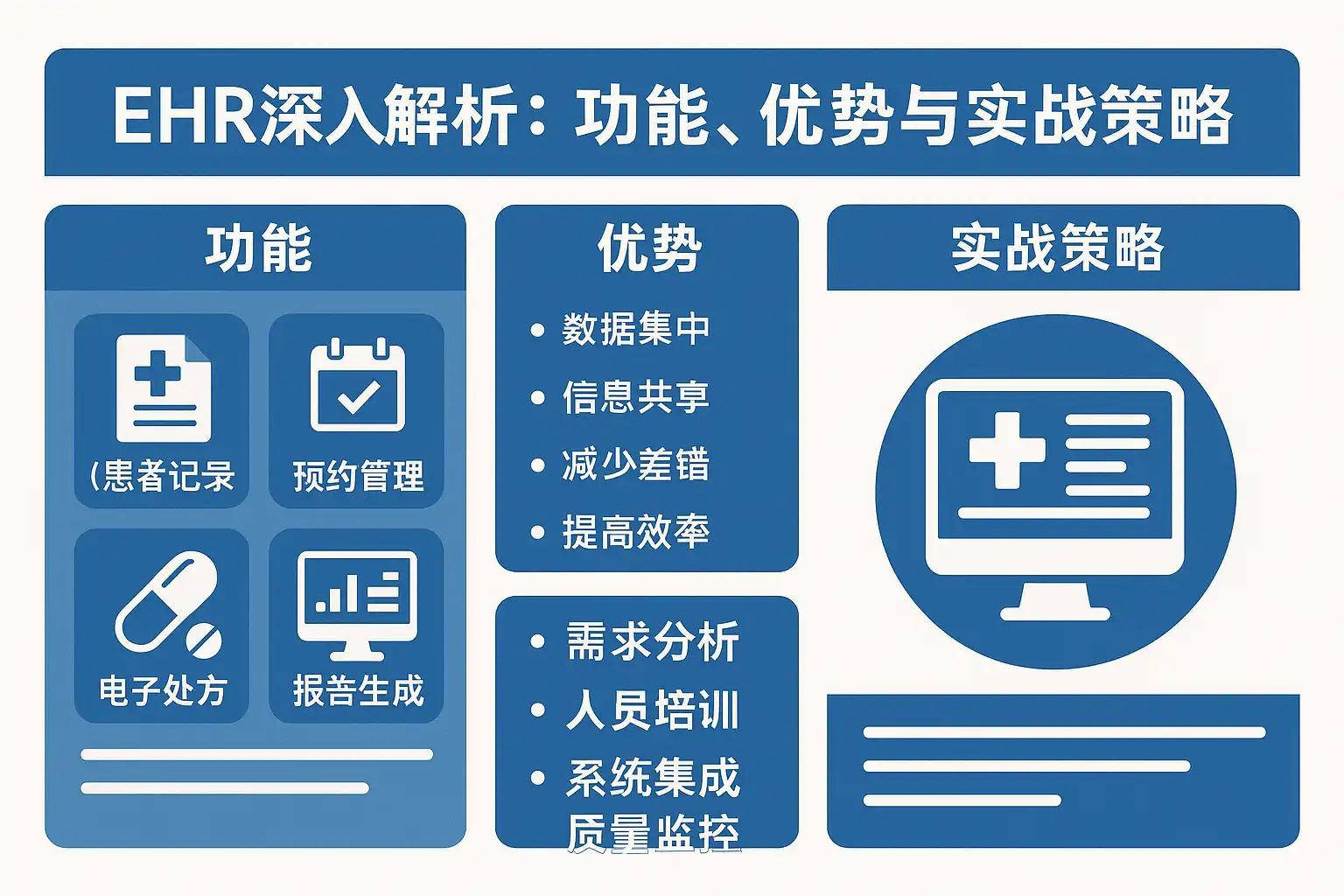 EHR深入解析：功能、优势与实战策略

功能

(患者记录

预约管理

电子处方

报告生成

优势

• 数据集中
• 信息共享
• 减少差错
• 提高效率

• 需求分析
• 人员培训
• 系统集成
质量监控

实战策略